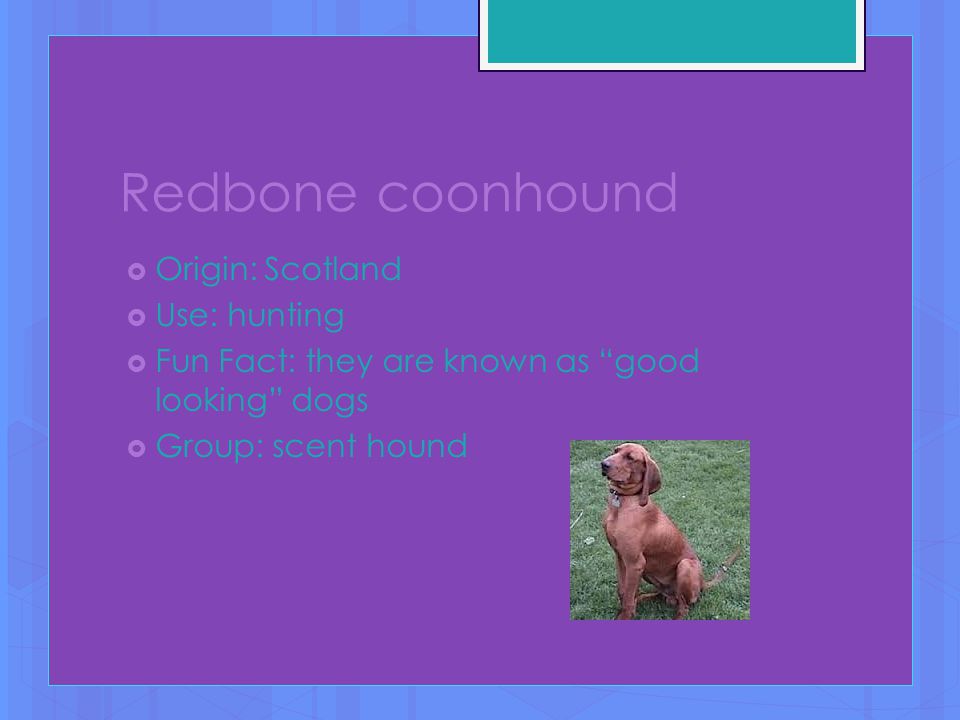 Redbone coonhound

Origin: Scotland
Use: hunting
Fun Fact: they are known as “good looking” dogs
Group: scent hound